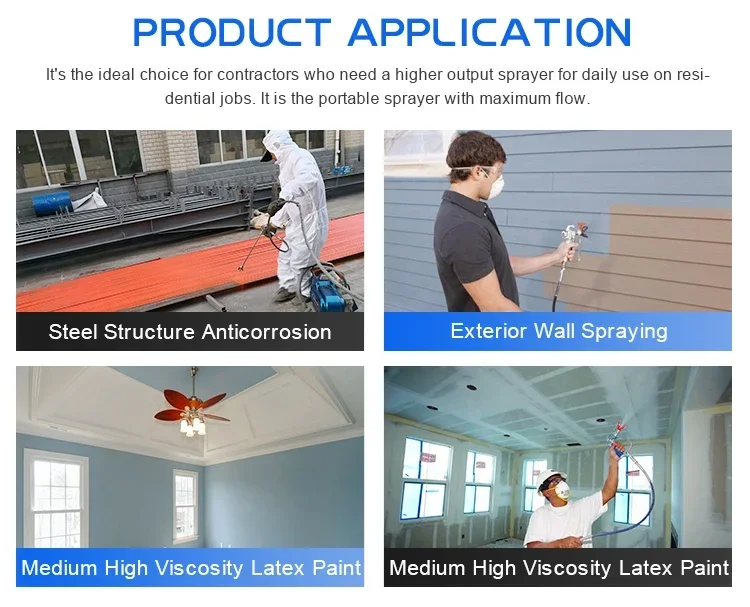 PRODUCT APPLICATION

It's the ideal choice for contractors who need a higher output sprayer for daily use on residential jobs. It is the portable sprayer with maximum flow.

Steel Structure Anticorrosion

Exterior Wall Spraying

Medium High Viscosity Latex Paint

Medium High Viscosity Latex Paint